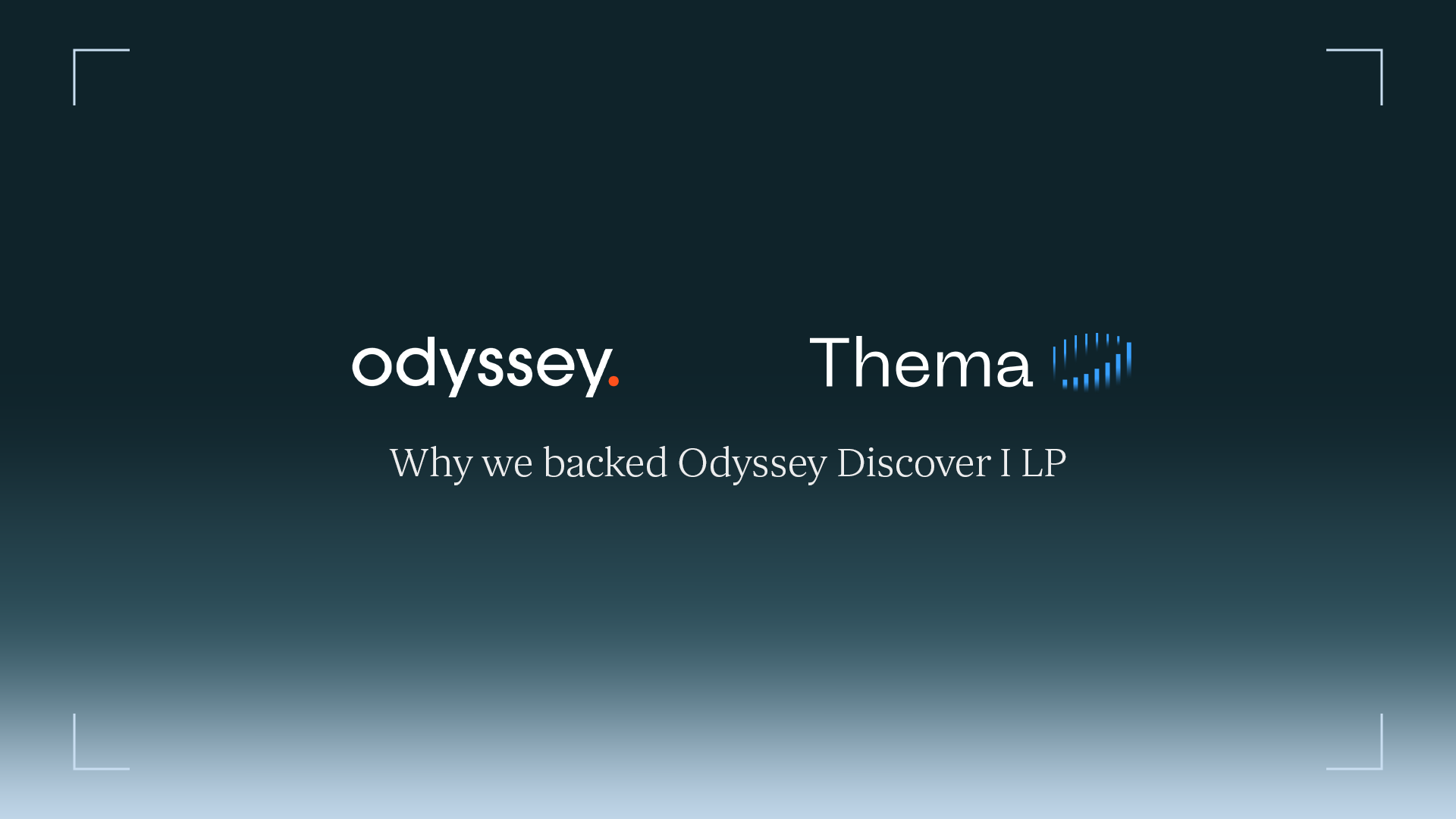 odyssey.

Thema

Why we backed Odyssey Discover I LP